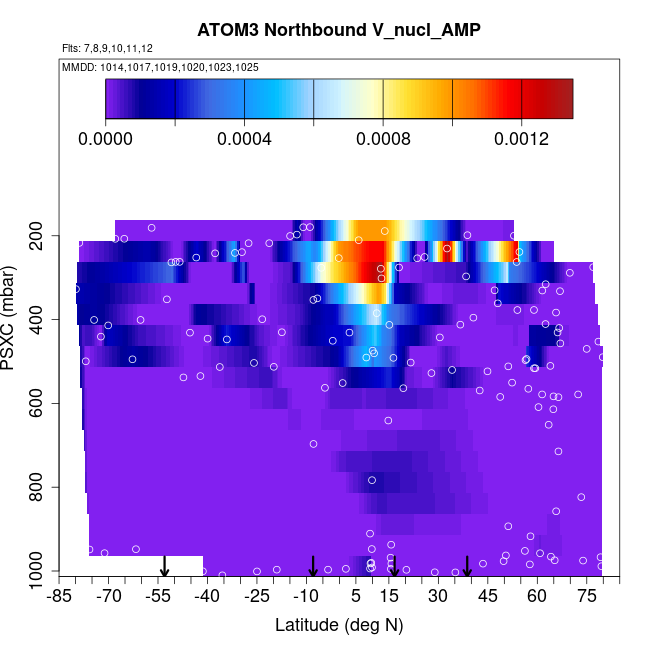 ATOM3 Northbound V_nucl_AMP

Flts: 7,8,9,10,11,12

MMDD: 1014,1017,1019,1020,1023,1025

0.0000
0.0004
0.0008
0.0012

PSXC (mbar)

200
400
600
800
1000

-85 -70 -55 -40 -25 -10 5 15 30 45 60 75

Latitude (deg N)